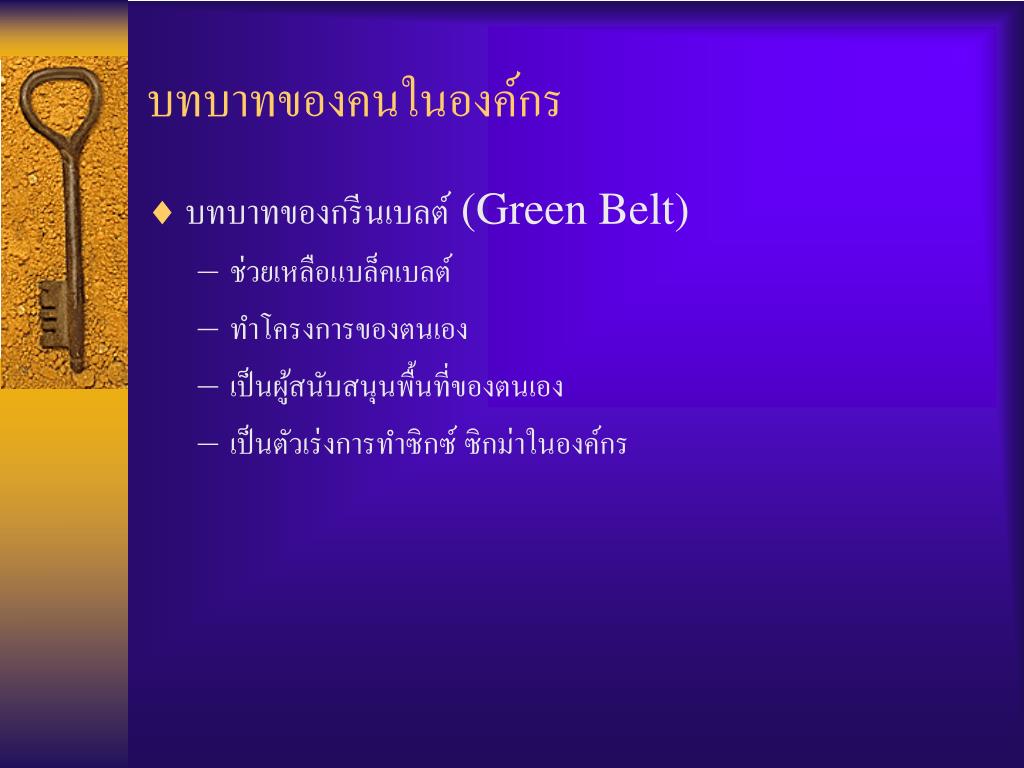 บทบาทของคนในองค์กร

♦ บทบาทของกรีนเบลต์ (Green Belt)

– ช่วยเหลือแบล็คเบลต์

– ทำโครงการของตนเอง

– เป็นผู้สนับสนุนพื้นที่ของตนเอง

– เป็นตัวเร่งการทำซิกซ์ ซิกม่าในองค์กร